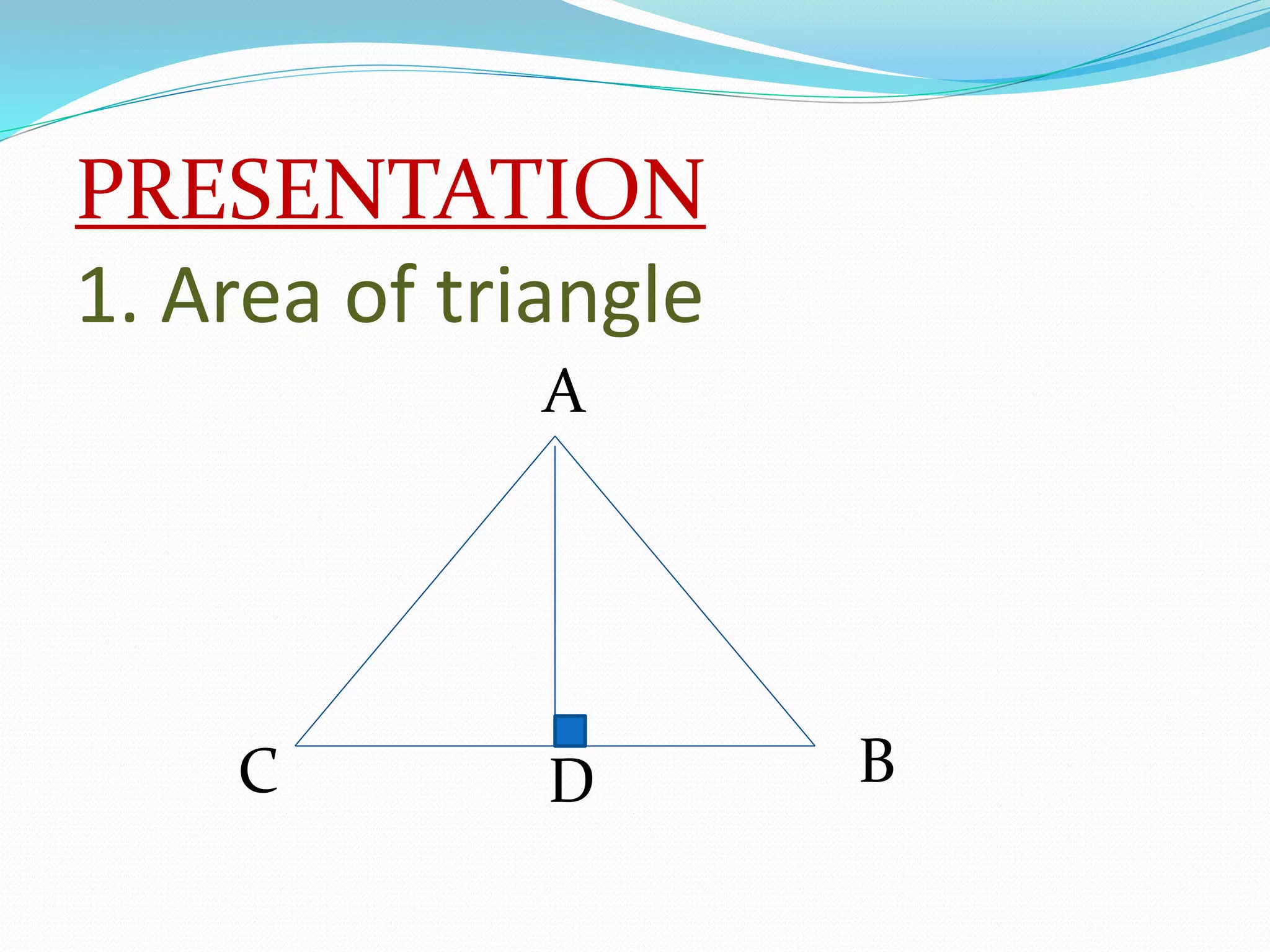 PRESENTATION

1. Area of triangle

A

C

D

B